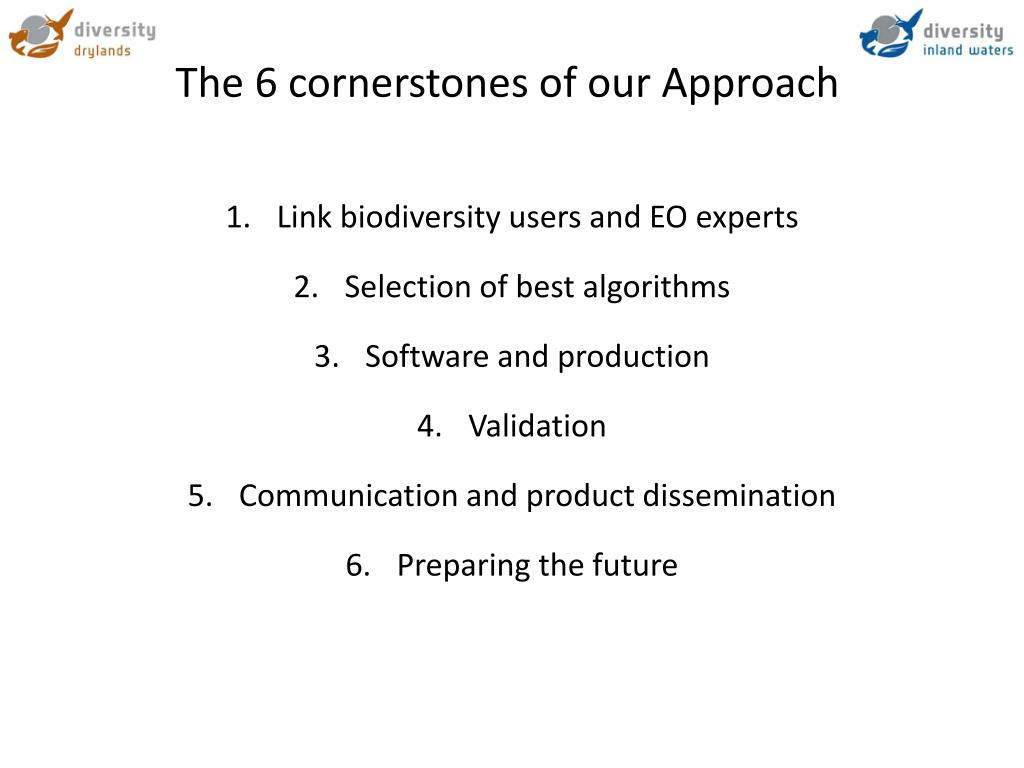 diversity
drylands

diversity
inland waters

The 6 cornerstones of our Approach

1. Link biodiversity users and EO experts
2. Selection of best algorithms
3. Software and production
4. Validation
5. Communication and product dissemination
6. Preparing the future